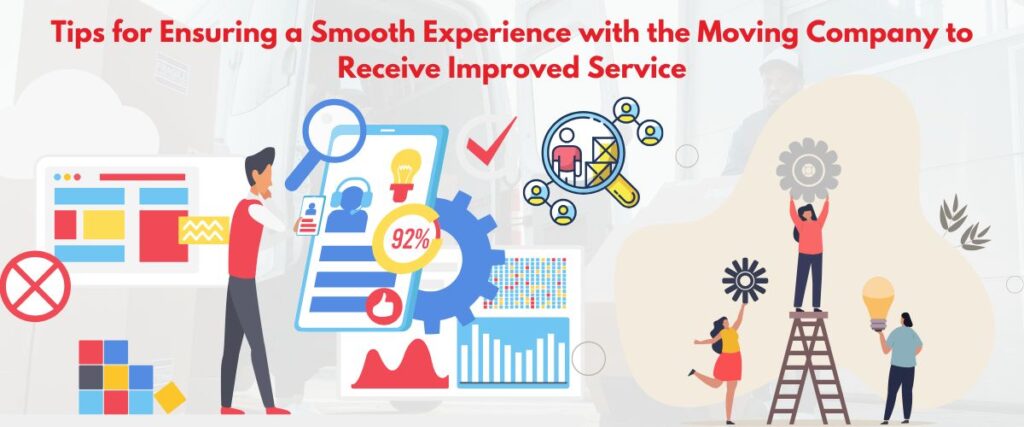 Tips for Ensuring a Smooth Experience with the Moving Company to Receive Improved Service

92%